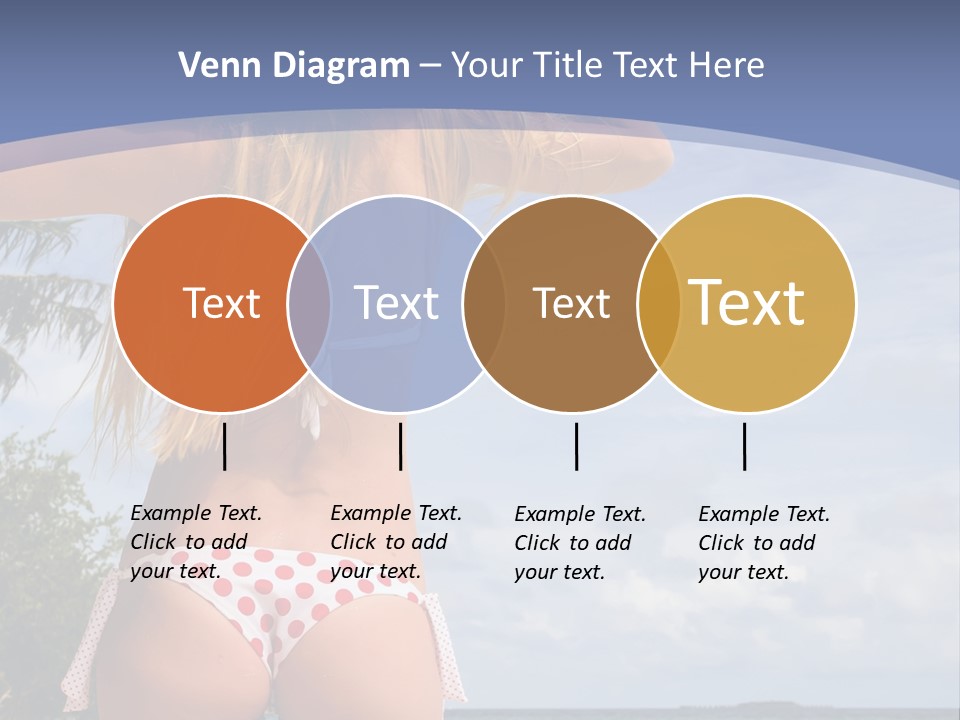 Venn Diagram – Your Title Text Here

Text

Text

Text

Text

Example Text. Click to add your text.

Example Text. Click to add your text.

Example Text. Click to add your text.

Example Text. Click to add your text.